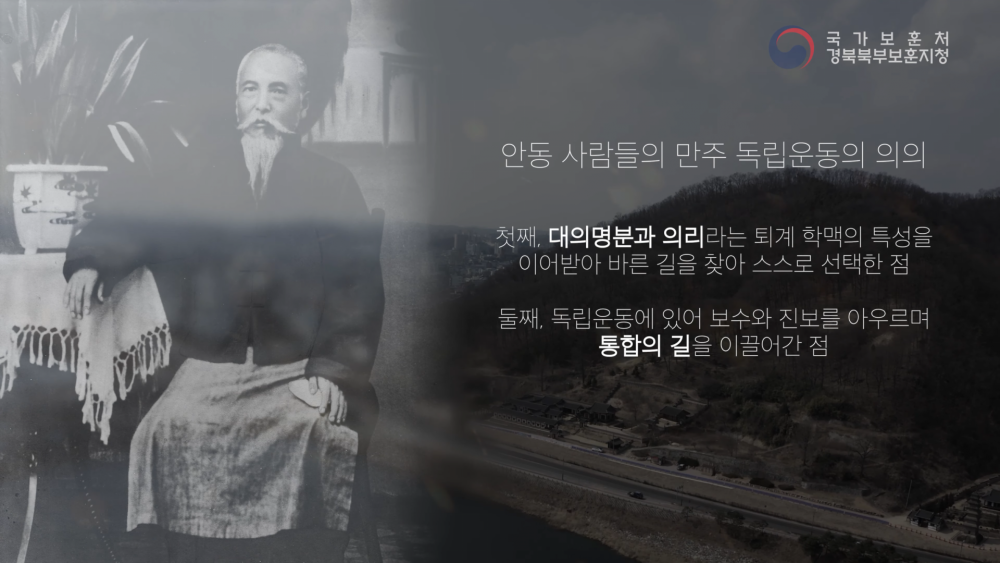 국가보훈처
경북북부보훈지청

안동 사람들의 만주 독립운동의 의의

첫째, 대의명분과 의리라는 퇴계 학맥의 특성을 이어받아 바른 길을 찾아 스스로 선택한 점

둘째, 독립운동에 있어 보수와 진보를 아우르며 통합의 길을 이끌어간 점